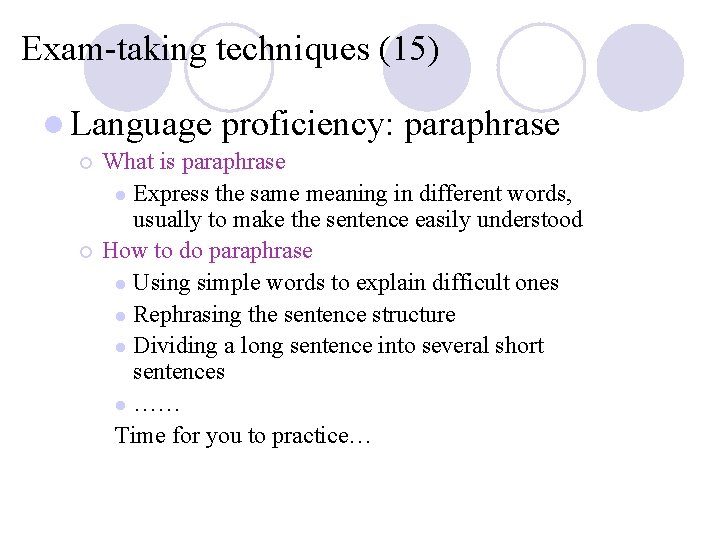 Exam-taking techniques (15)

Language proficiency: paraphrase

What is paraphrase

Express the same meaning in different words, usually to make the sentence easily understood

How to do paraphrase

Using simple words to explain difficult ones

Rephrasing the sentence structure

Dividing a long sentence into several short sentences

……

Time for you to practice…